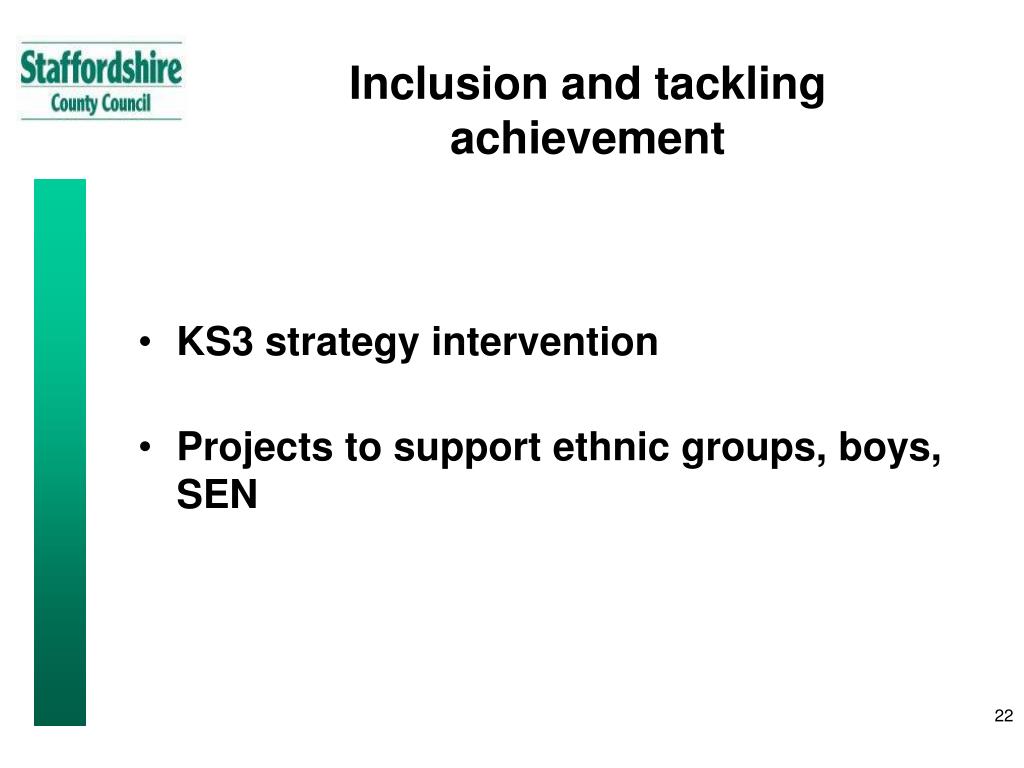 Staffordshire
County Council

Inclusion and tackling achievement

• KS3 strategy intervention

• Projects to support ethnic groups, boys, SEN

22